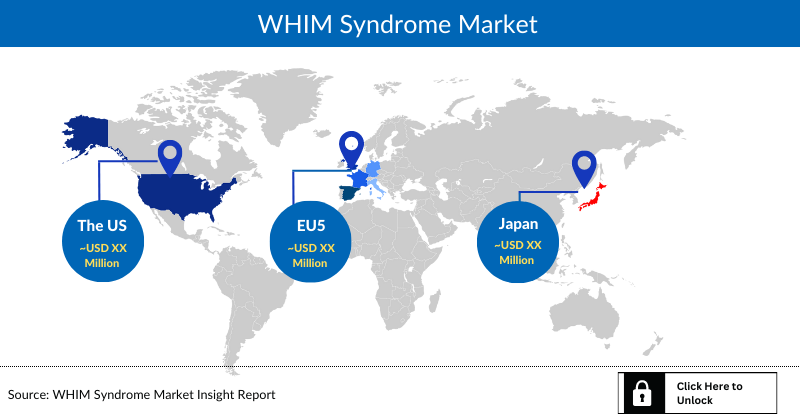 WHIM Syndrome Market

The US
~USD XX Million

EU5
~USD XX Million

Japan
~USD XX Million

Source: WHIM Syndrome Market Insight Report

Click Here to Unlock